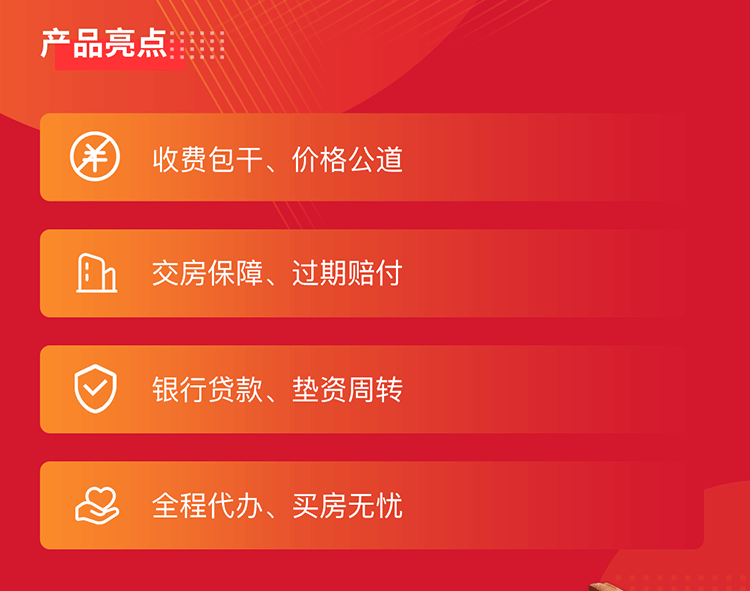 产品亮点

收费包干、价格公道

交房保障、过期赔付

银行贷款、垫资周转

全程代办、买房无忧